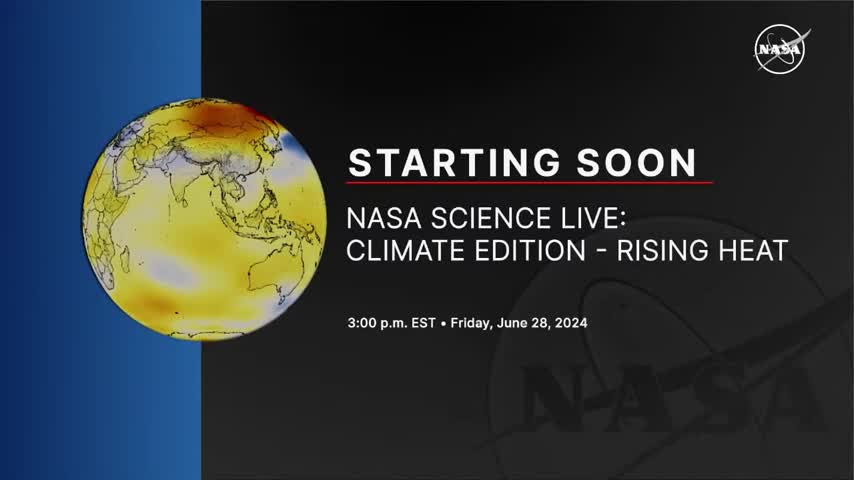 NASA

STARTING SOON

NASA SCIENCE LIVE: CLIMATE EDITION - RISING HEAT

3:00 p.m. EST • Friday, June 28, 2024

NASA